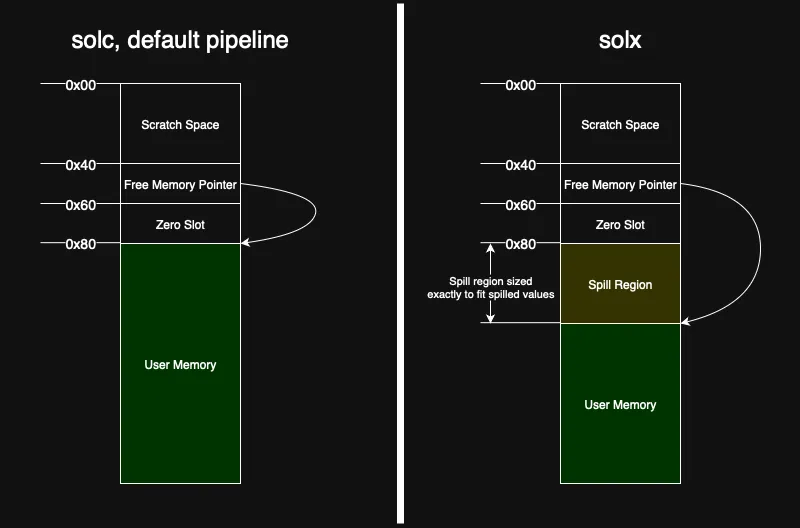 solc, default pipeline

0x00
Scratch Space
0x40
Free Memory Pointer
0x60
Zero Slot
0x80
User Memory

solx

0x00
Scratch Space
0x40
Free Memory Pointer
0x60
Zero Slot
0x80
Spill region sized exactly to fit spilled values
Spill Region
User Memory